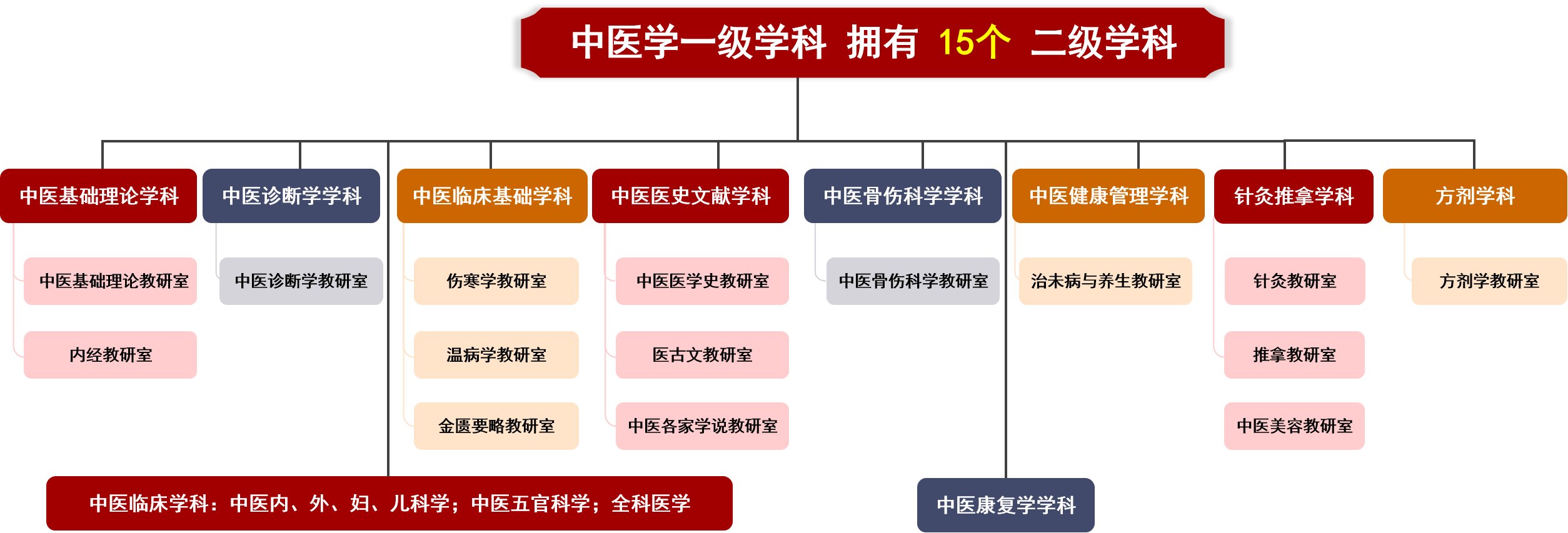 中医学一级学科 拥有 15个 二级学科

中医基础理论学科
中医基础理论教研室
内经教研室

中医诊断学学科
中医诊断学教研室

中医临床基础学科
伤寒学教研室
温病学教研室
金匮要略教研室

中医医史文献学科
中医医学史教研室
医古文教研室
中医各家学说教研室

中医骨伤科学学科
中医骨伤科学教研室

中医健康管理学科
治未病与养生教研室

针灸推拿学科
针灸教研室
推拿教研室
中医美容教研室

方剂学科
方剂学教研室

中医临床学科：中医内、外、妇、儿科学；中医五官科学；全科医学

中医康复学学科